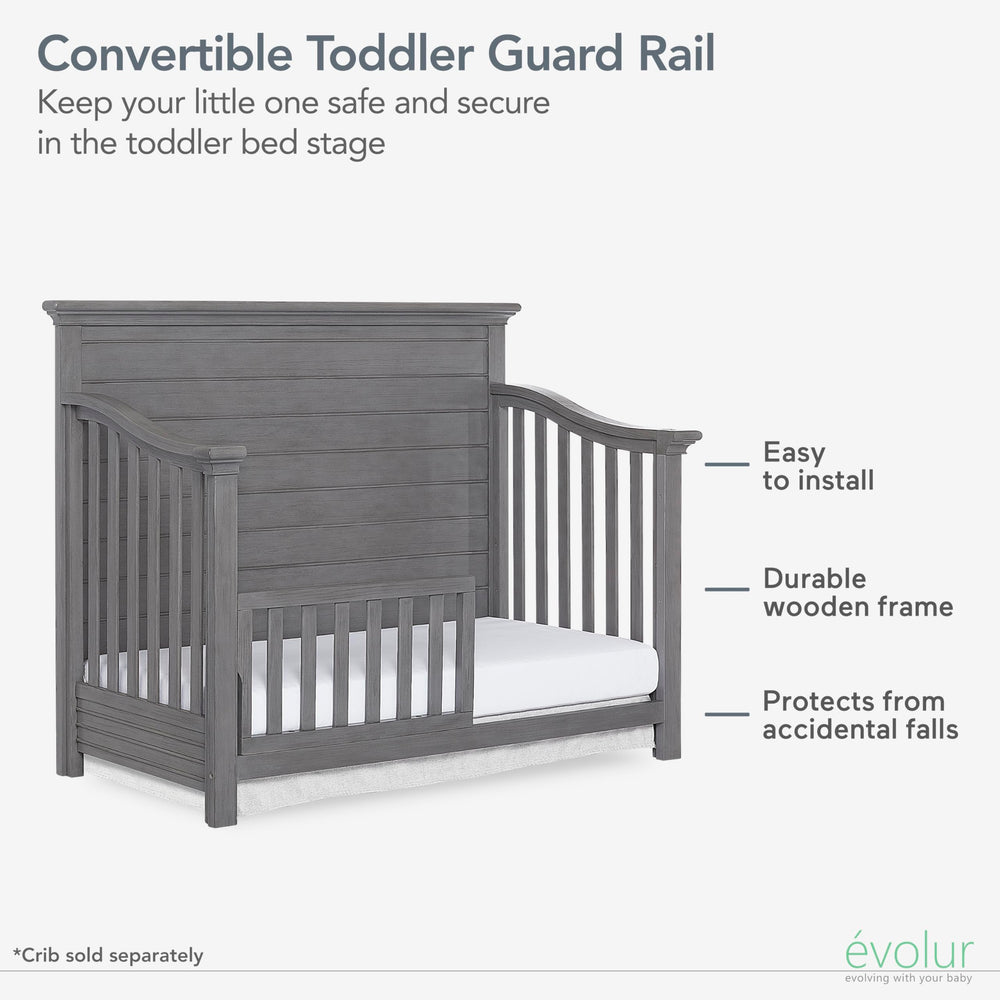 Convertible Toddler Guard Rail

Keep your little one safe and secure in the toddler bed stage

Easy to install

Durable wooden frame

Protects from accidental falls

*Crib sold separately

évolur
evolving with your baby